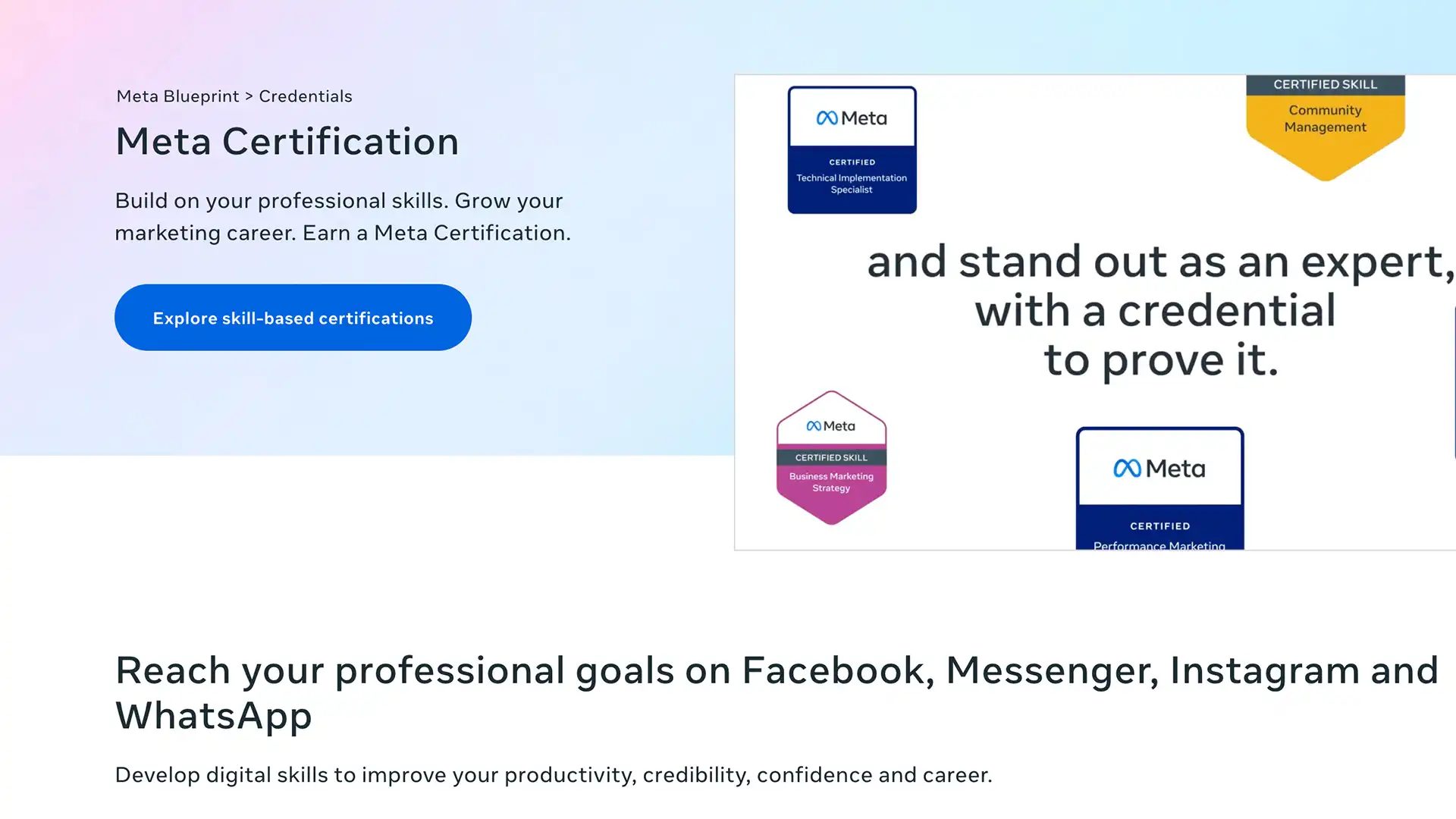 Meta Blueprint > Credentials

Meta Certification

Build on your professional skills. Grow your marketing career. Earn a Meta Certification.

Explore skill-based certifications

Meta

CERTIFIED

Technical Implementation Specialist

CERTIFIED SKILL

Community Management

and stand out as an expert, with a credential to prove it.

Meta

CERTIFIED SKILL

Business Marketing Strategy

Meta

CERTIFIED

Performance Marketing

Reach your professional goals on Facebook, Messenger, Instagram and WhatsApp

Develop digital skills to improve your productivity, credibility, confidence and career.